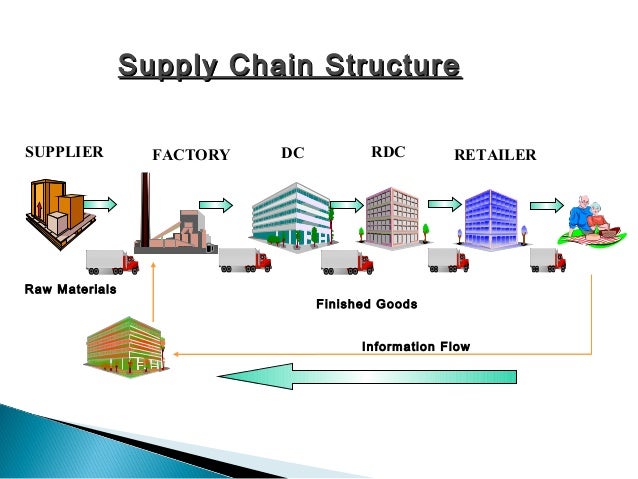 Supply Chain Structure

SUPPLIER

FACTORY

DC

RDC

RETAILER

Raw Materials

Finished Goods

Information Flow